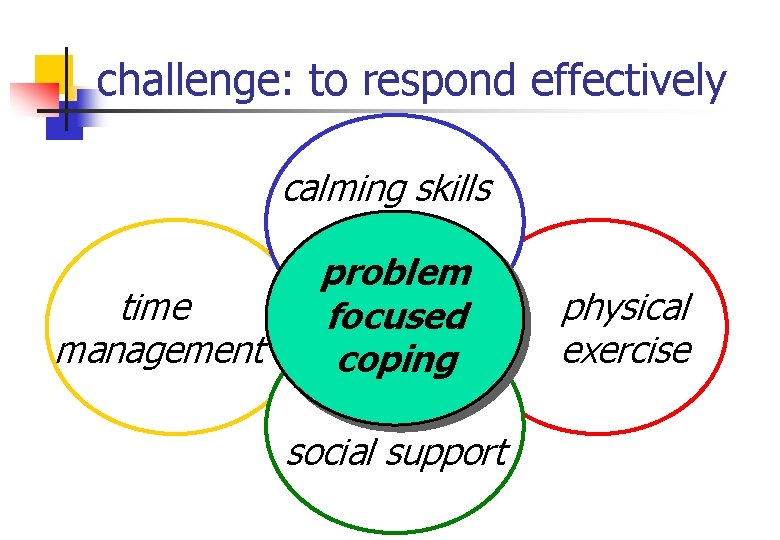 challenge: to respond effectively

calming skills

time management

problem focused coping

physical exercise

social support